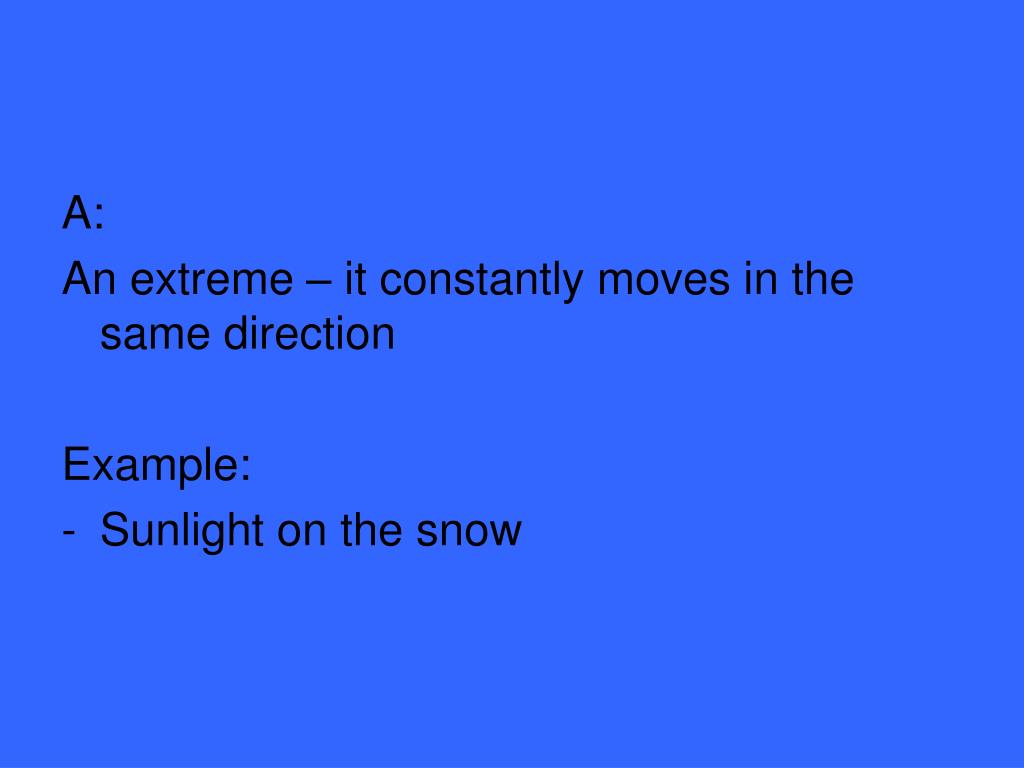 A:
An extreme – it constantly moves in the same direction

Example:
- Sunlight on the snow